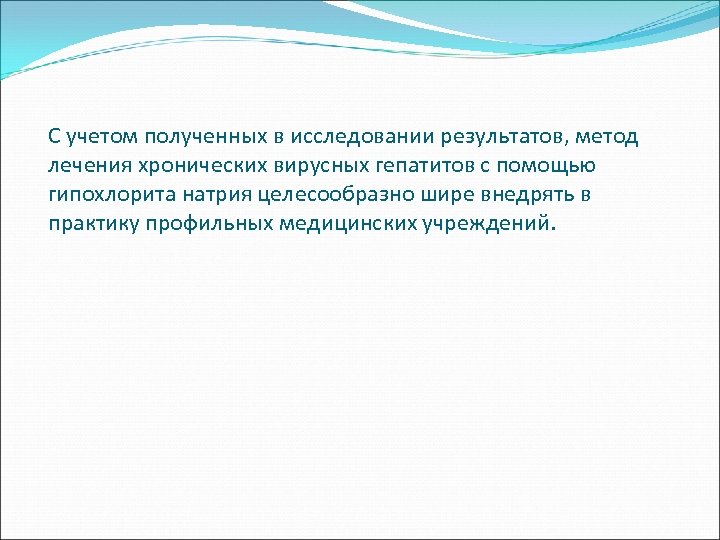 С учетом полученных в исследовании результатов, метод лечения хронических вирусных гепатитов с помощью гипохлорита натрия целесообразно шире внедрять в практику профильных медицинских учреждений.